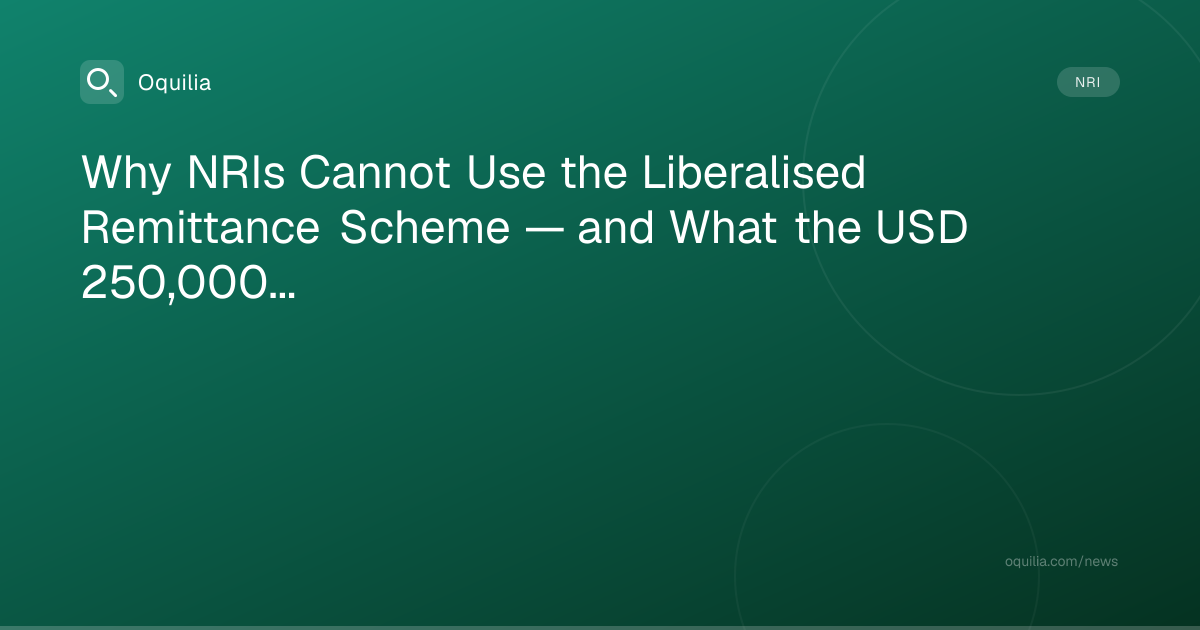 Oquilia

NRI

Why NRIs Cannot Use the Liberalised Remittance Scheme — and What the USD 250,000...

oquilia.com/news